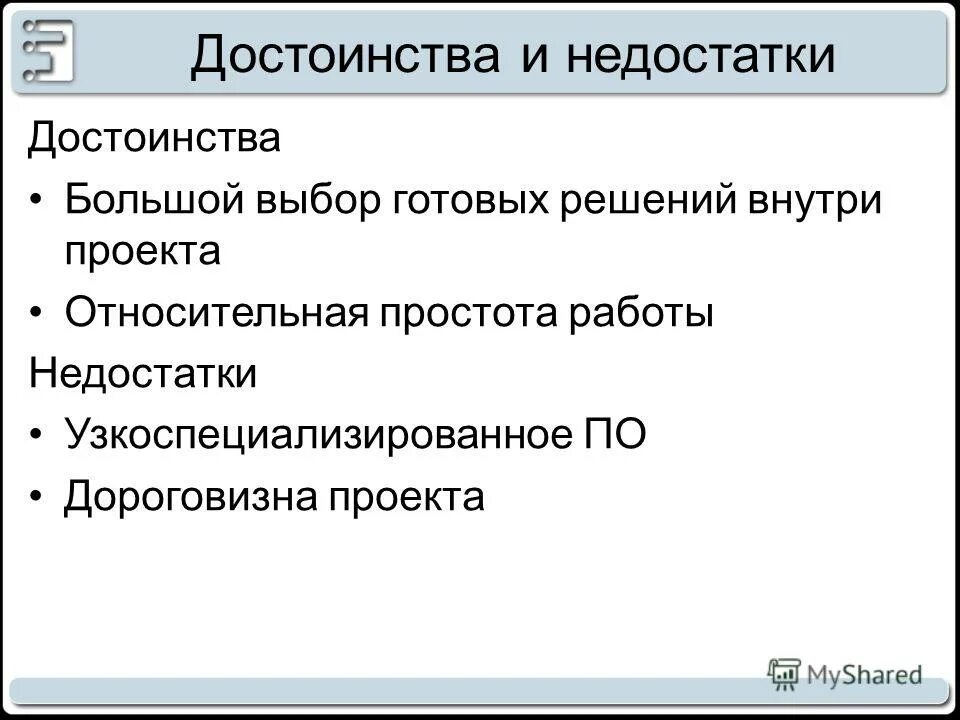 Достоинства и недостатки

Достоинства

• Большой выбор готовых решений внутри проекта

• Относительная простота работы

Недостатки

• Узкоспециализированное ПО

• Дороговизна проекта

MyShared